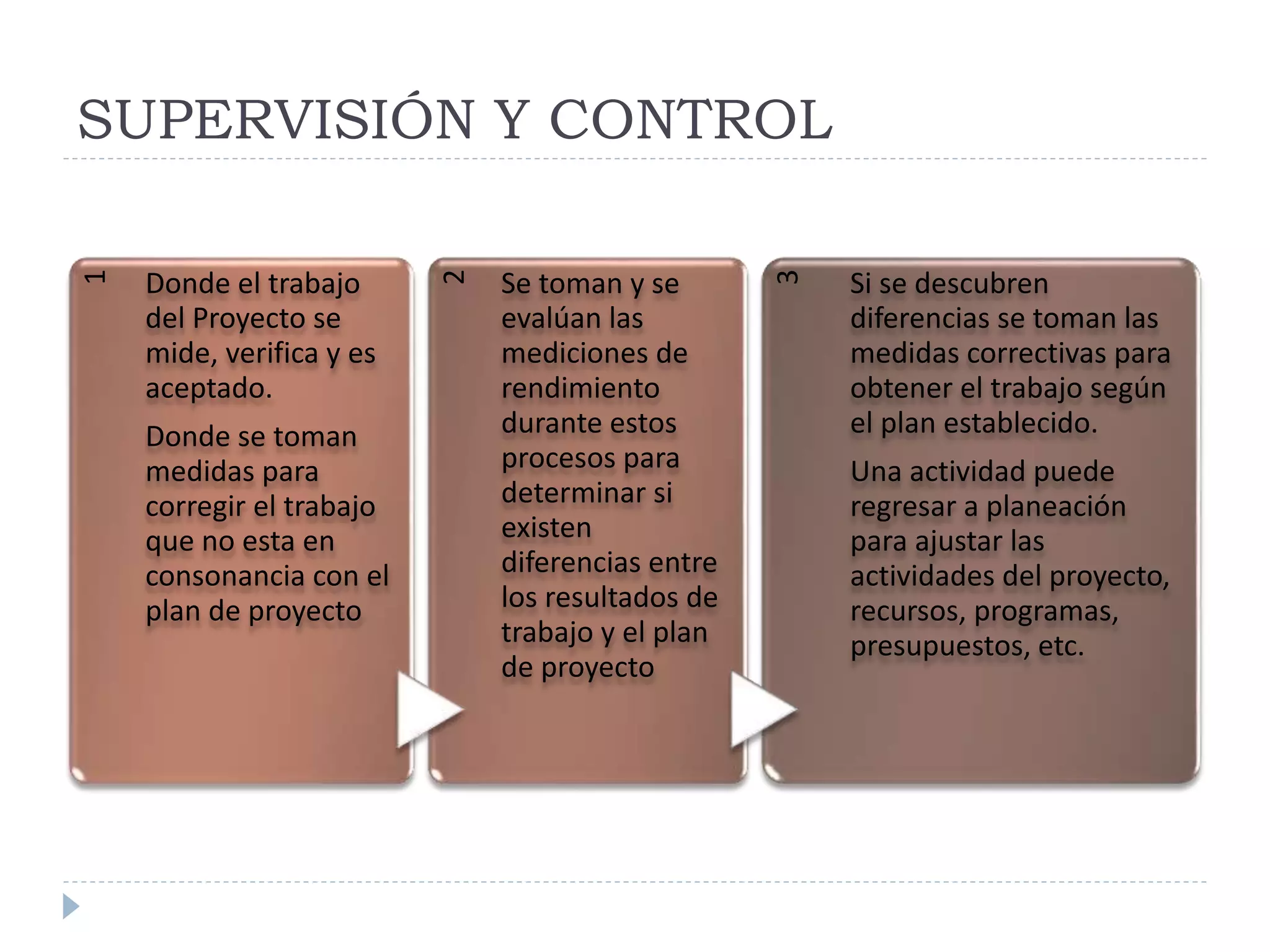 SUPERVISIÓN Y CONTROL

1

Donde el trabajo del Proyecto se mide, verifica y es aceptado.

Donde se toman medidas para corregir el trabajo que no esta en consonancia con el plan de proyecto

2

Se toman y se evalúan las mediciones de rendimiento durante estos procesos para determinar si existen diferencias entre los resultados de trabajo y el plan de proyecto

3

Si se descubren diferencias se toman las medidas correctivas para obtener el trabajo según el plan establecido.

Una actividad puede regresar a planeación para ajustar las actividades del proyecto, recursos, programas, presupuestos, etc.